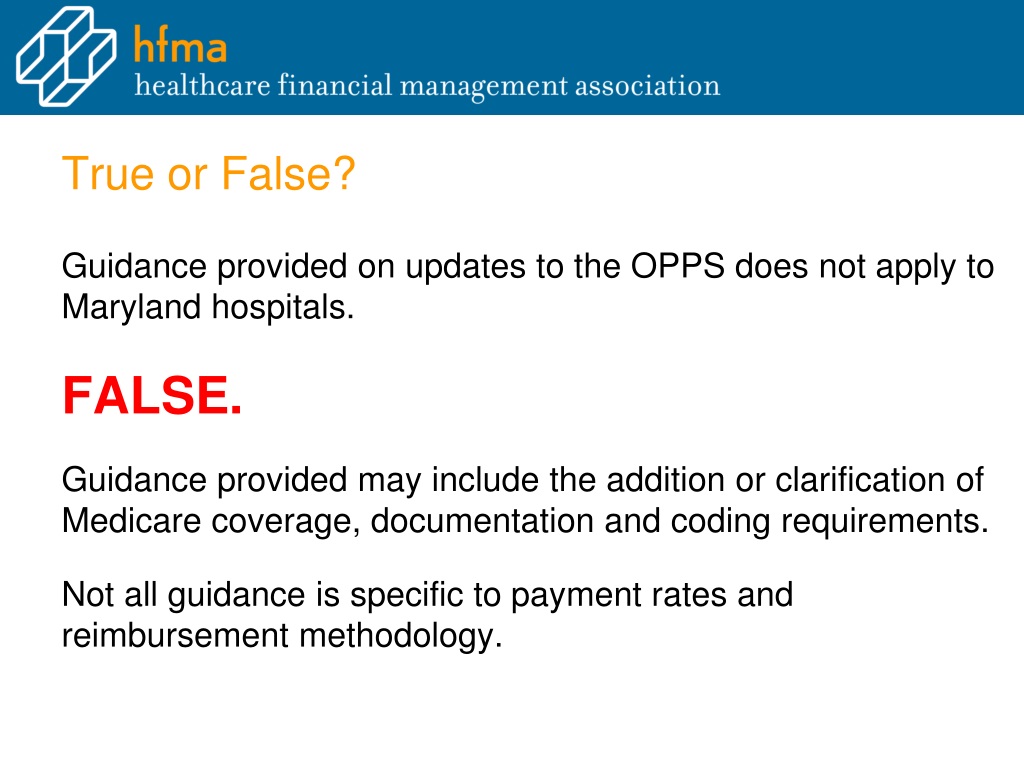 hfma
healthcare financial management association

True or False?

Guidance provided on updates to the OPPS does not apply to Maryland hospitals.

FALSE.

Guidance provided may include the addition or clarification of Medicare coverage, documentation and coding requirements.

Not all guidance is specific to payment rates and reimbursement methodology.